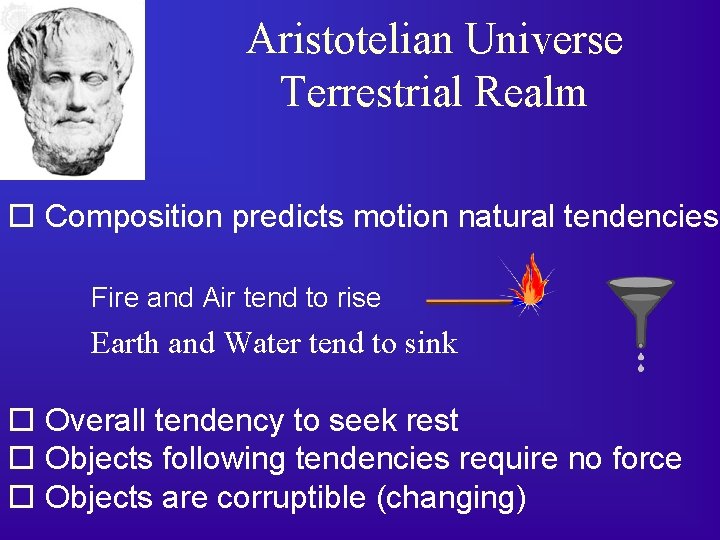 Aristotelian Universe
Terrestrial Realm

☐ Composition predicts motion natural tendencies

Fire and Air tend to rise

Earth and Water tend to sink

☐ Overall tendency to seek rest
☐ Objects following tendencies require no force
☐ Objects are corruptible (changing)